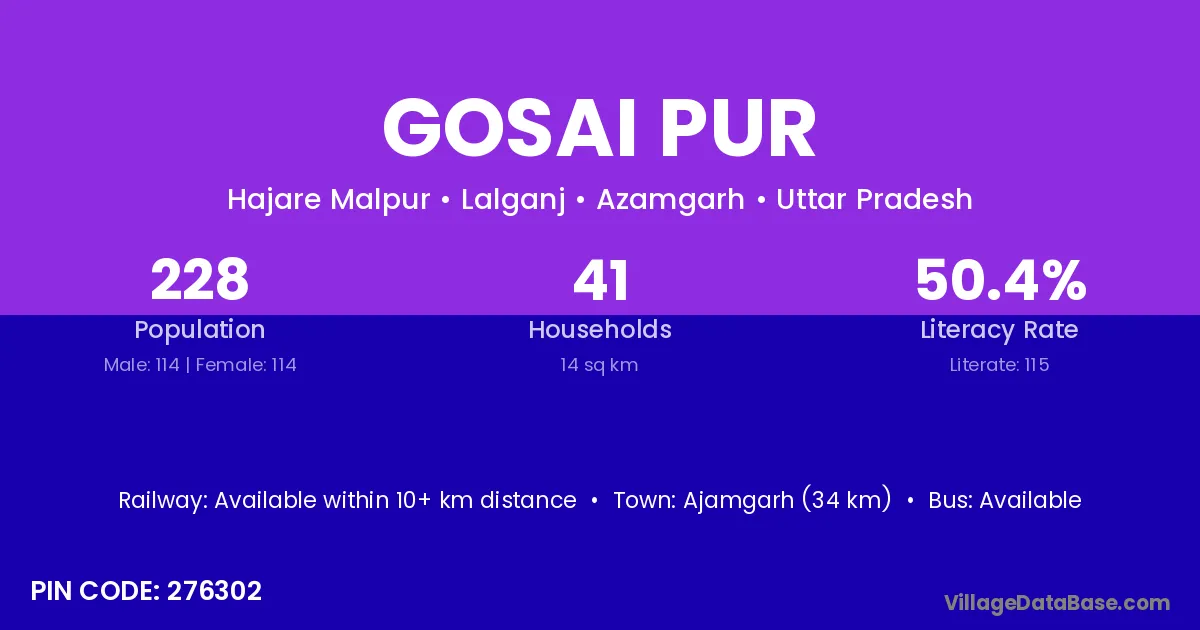 GOSAI PUR

Hajare Malpur • Lalganj • Azamgarh • Uttar Pradesh

228
Population
Male: 114 | Female: 114

41
Households
14 sq km

50.4%
Literacy Rate
Literate: 115

Railway: Available within 10+ km distance • Town: Ajamgarh (34 km) • Bus: Available

PIN CODE: 276302

VillageDataBase.com